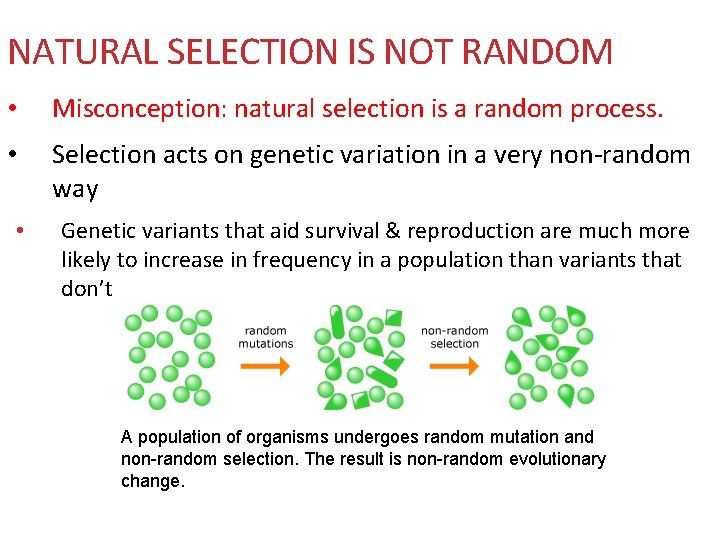 NATURAL SELECTION IS NOT RANDOM

• Misconception: natural selection is a random process.

• Selection acts on genetic variation in a very non-random way

• Genetic variants that aid survival & reproduction are much more likely to increase in frequency in a population than variants that don't

random mutations

non-random selection

A population of organisms undergoes random mutation and non-random selection. The result is non-random evolutionary change.